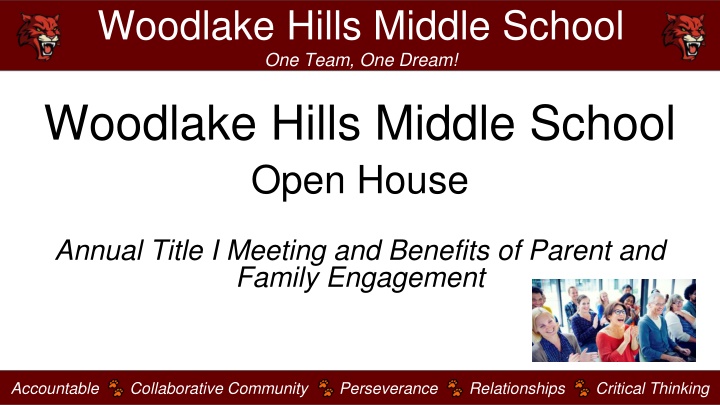 Woodlake Hills Middle School
One Team, One Dream!

Woodlake Hills Middle School
Open House

Annual Title I Meeting and Benefits of Parent and Family Engagement

Accountable Collaborative Community Perseverance Relationships Critical Thinking